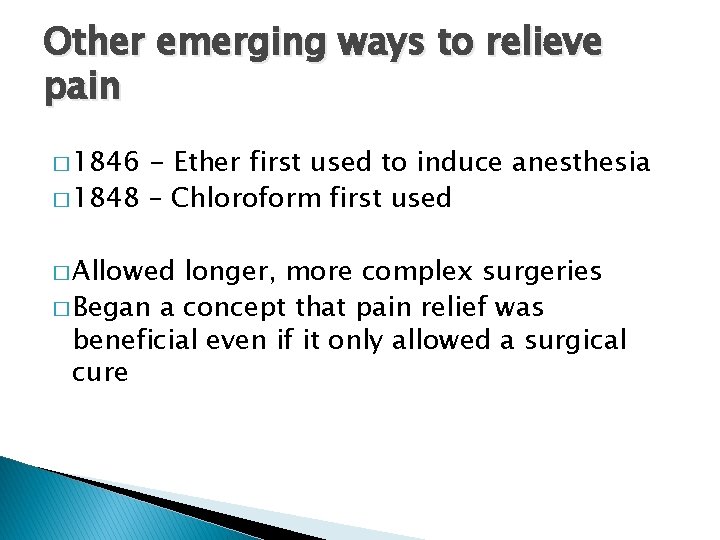 Other emerging ways to relieve pain

□ 1846 - Ether first used to induce anesthesia
□ 1848 – Chloroform first used

□ Allowed longer, more complex surgeries
□ Began a concept that pain relief was beneficial even if it only allowed a surgical cure